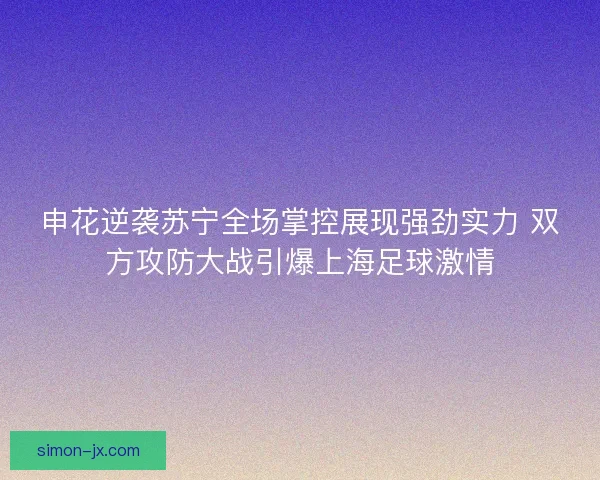 申花逆袭苏宁全场掌控展现强劲实力 双方攻防大战引爆上海足球激情

simon-jx.com